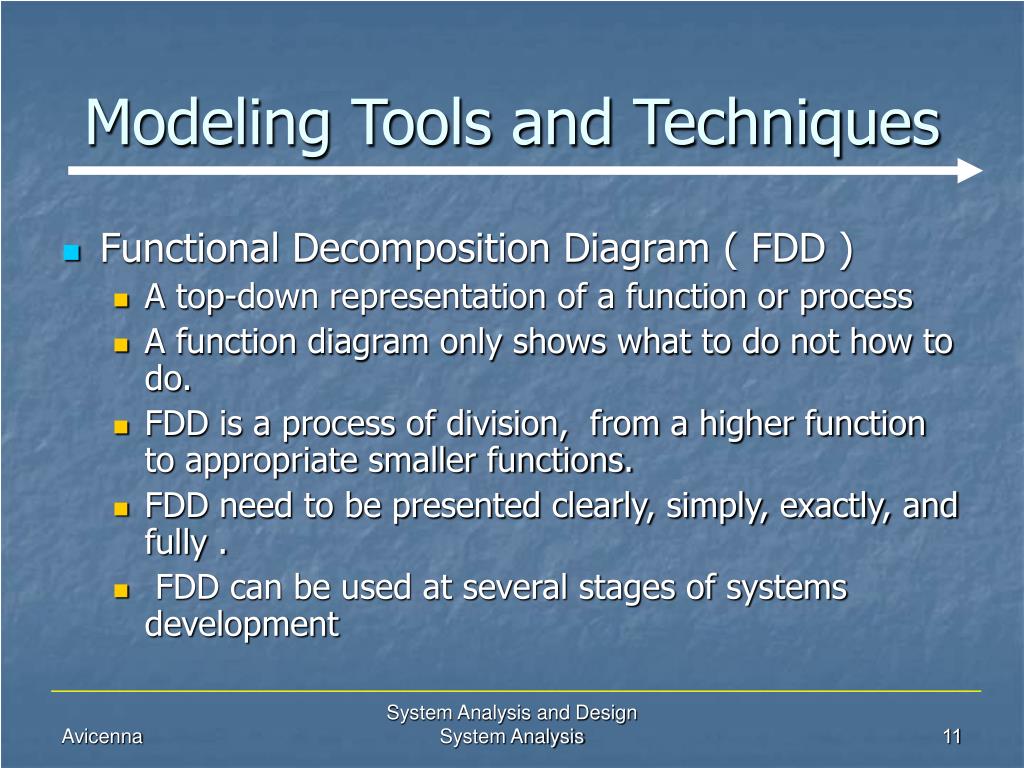 Modeling Tools and Techniques

Functional Decomposition Diagram ( FDD )

A top-down representation of a function or process

A function diagram only shows what to do not how to do.

FDD is a process of division, from a higher function to appropriate smaller functions.

FDD need to be presented clearly, simply, exactly, and fully .

FDD can be used at several stages of systems development

Avicenna

System Analysis and Design
System Analysis

11